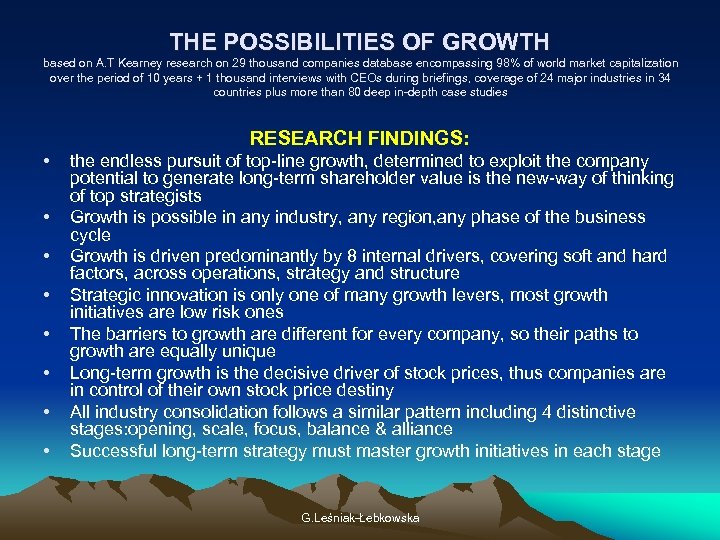 THE POSSIBILITIES OF GROWTH

based on A.T Kearney research on 29 thousand companies database encompassing 98% of world market capitalization over the period of 10 years + 1 thousand interviews with CEOs during briefings, coverage of 24 major industries in 34 countries plus more than 80 deep in-depth case studies

RESEARCH FINDINGS:

• the endless pursuit of top-line growth, determined to exploit the company potential to generate long-term shareholder value is the new-way of thinking of top strategists
• Growth is possible in any industry, any region,any phase of the business cycle
• Growth is driven predominantly by 8 internal drivers, covering soft and hard factors, across operations, strategy and structure
• Strategic innovation is only one of many growth levers, most growth initiatives are low risk ones
• The barriers to growth are different for every company, so their paths to growth are equally unique
• Long-term growth is the decisive driver of stock prices, thus companies are in control of their own stock price destiny
• All industry consolidation follows a similar pattern including 4 distinctive stages:opening, scale, focus, balance & alliance
• Successful long-term strategy must master growth initiatives in each stage

G.Leśniak-Łebkowska